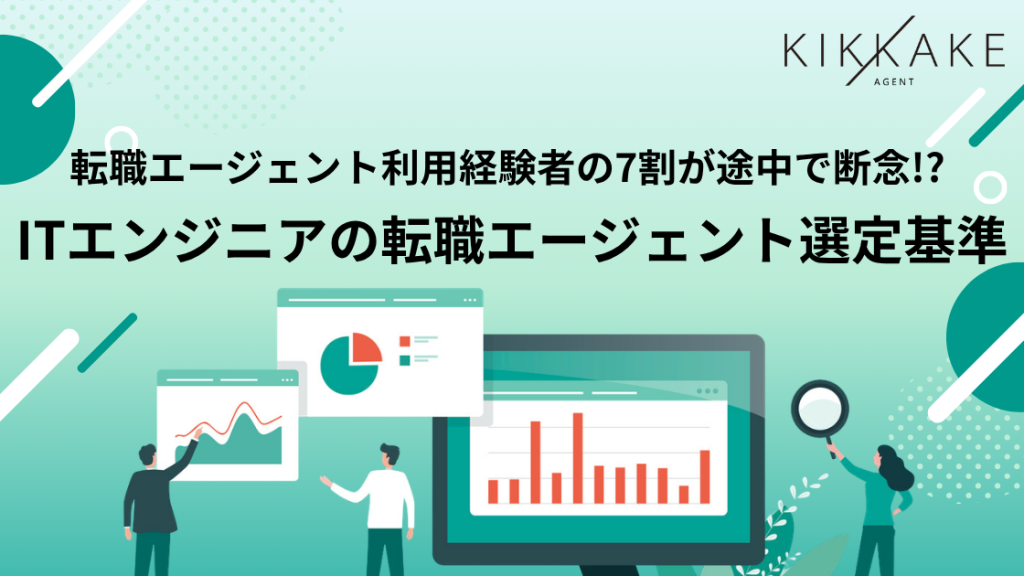 KIKKAKE
AGENT

転職エージェント利用経験者の7割が途中で断念!?

ITエンジニアの転職エージェント選定基準